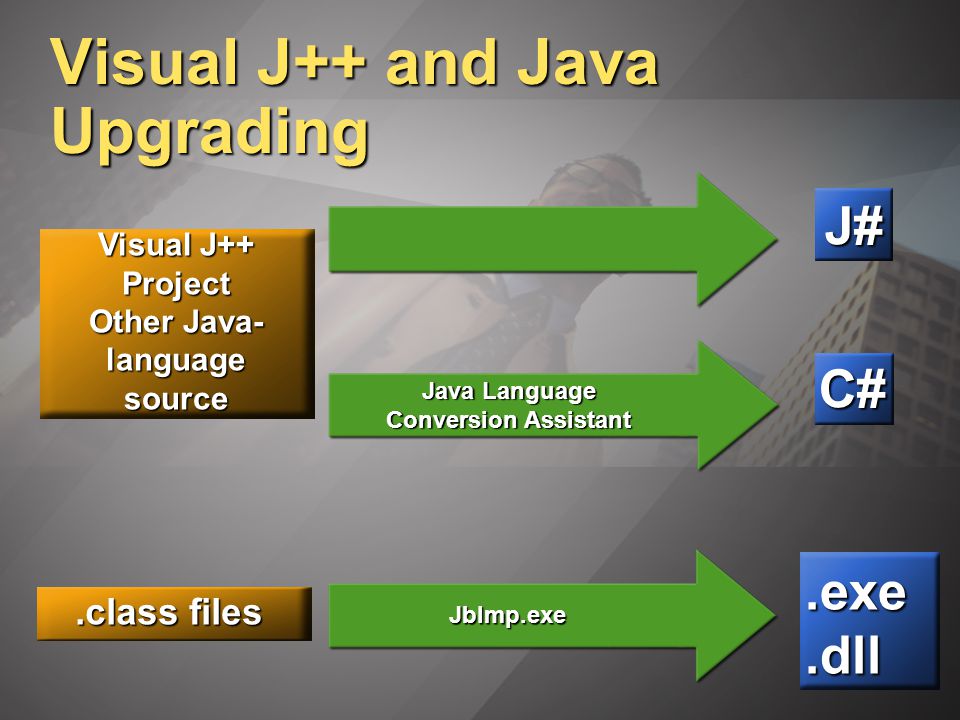 Visual J++ and Java Upgrading

Visual J++ Project
Other Java-language source

J#

Java Language Conversion Assistant

C#

.class files

JbImp.exe

.exe
.dll